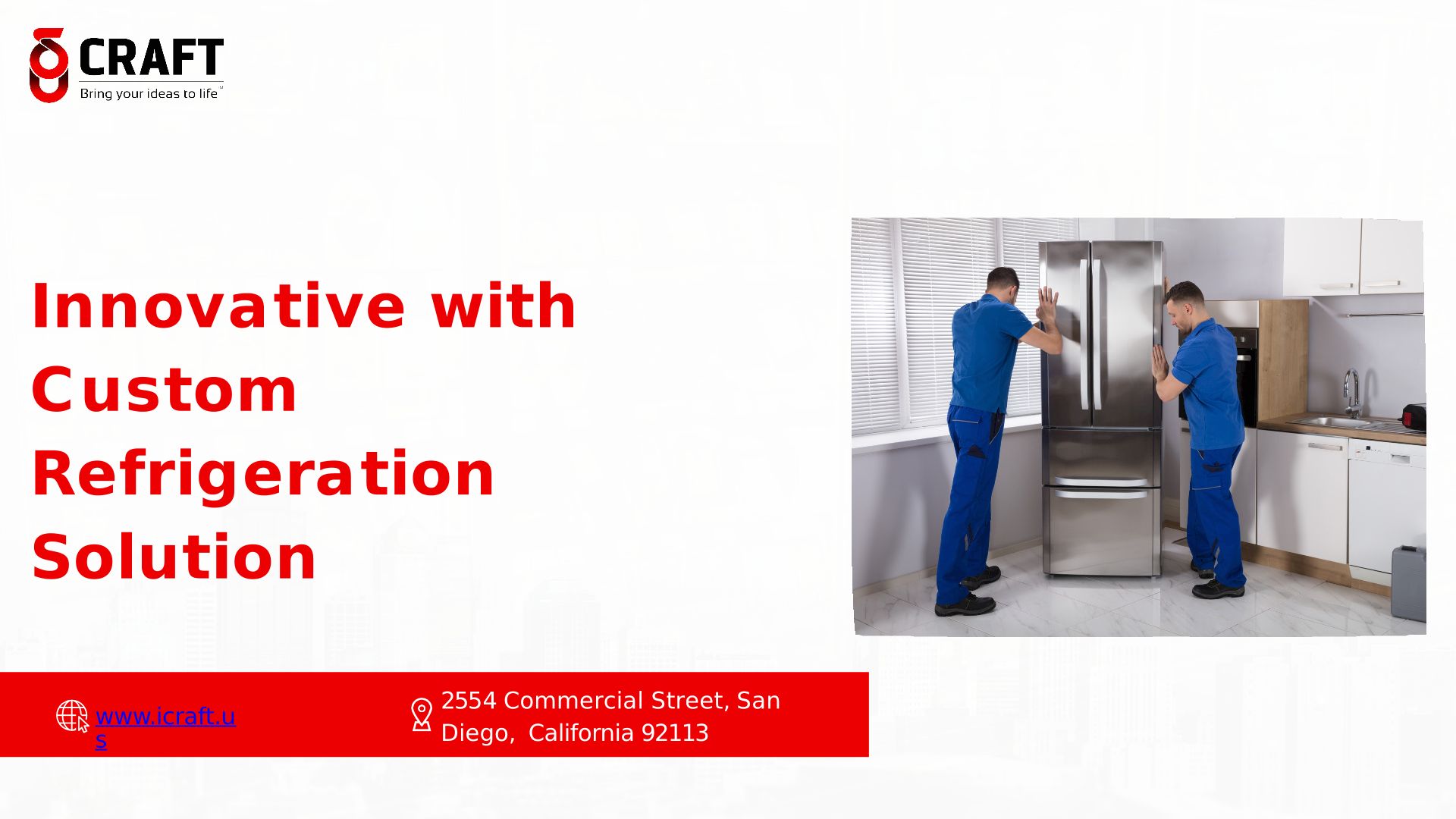 CRAFT
Bring your ideas to life

Innovative with Custom Refrigeration Solution

www.icraft.us

2554 Commercial Street, San Diego, California 92113